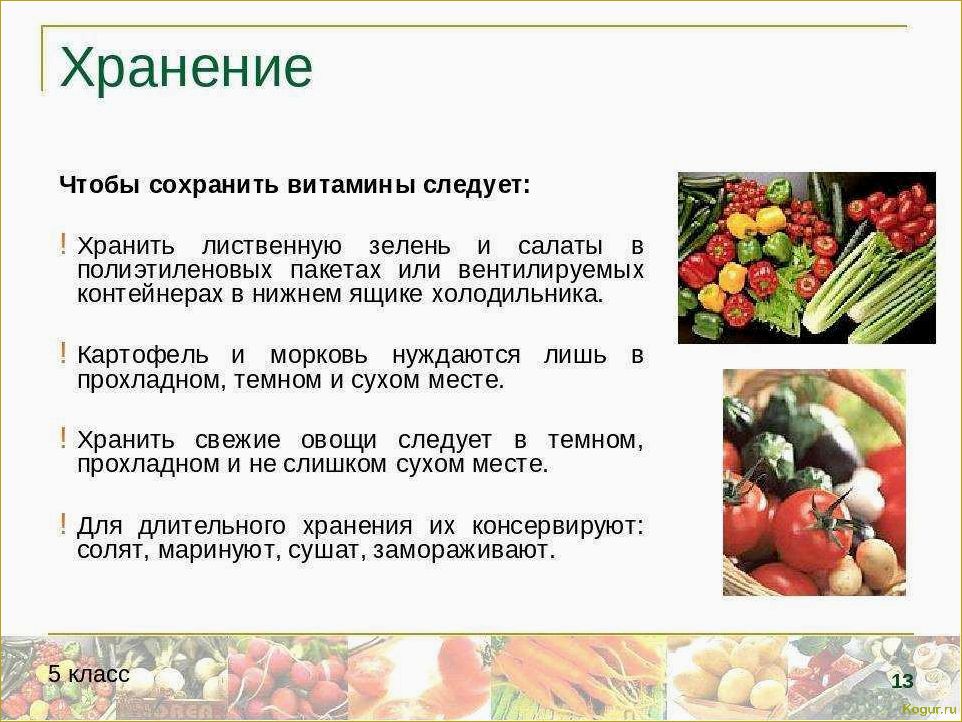 Хранение

Чтобы сохранить витамины следует:

! Хранить лиственную зелень и салаты в полиэтиленовых пакетах или вентилируемых контейнерах в нижнем ящике холодильника.

! Картофель и морковь нуждаются лишь в прохладном, темном и сухом месте.

! Хранить свежие овощи следует в темном, прохладном и не слишком сухом месте.

! Для длительного хранения их консервируют: солят, маринуют, сушат, замораживают.

5 класс

13

Kogur.ru